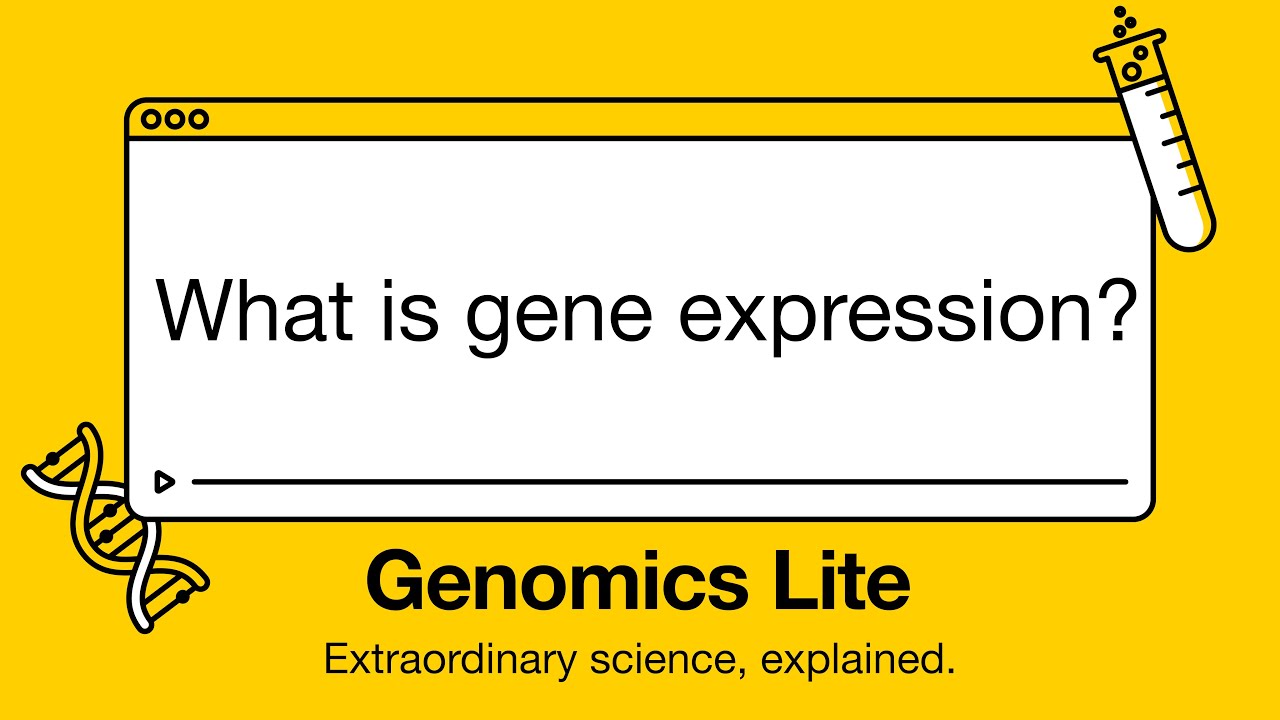 What is gene expression?

Genomics Lite

Extraordinary science, explained.